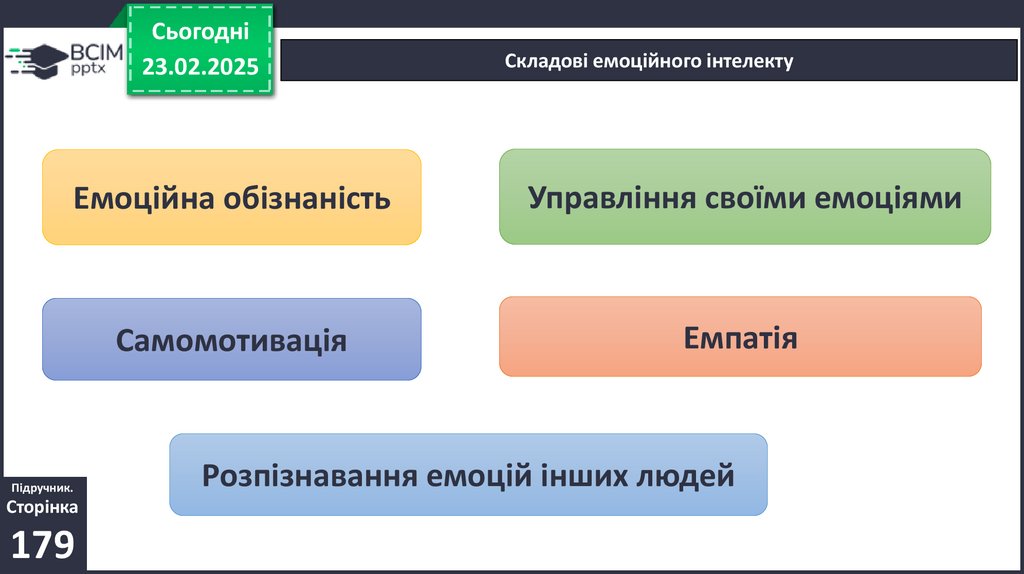 ВСІМ pptx

Сьогодні 23.02.2025

Складові емоційного інтелекту

Емоційна обізнаність

Управління своїми емоціями

Самомотивація

Емпатія

Розпізнавання емоцій інших людей

Підручник. Сторінка 179